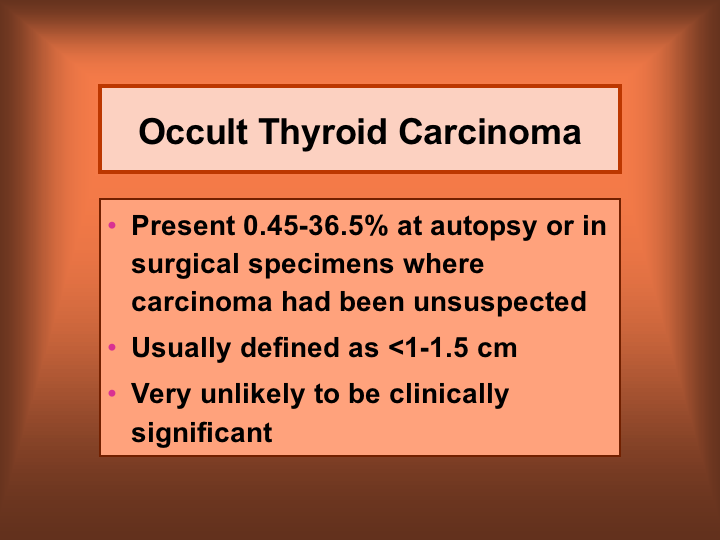 Occult Thyroid Carcinoma

• Present 0.45-36.5% at autopsy or in surgical specimens where carcinoma had been unsuspected
• Usually defined as <1-1.5 cm
• Very unlikely to be clinically significant